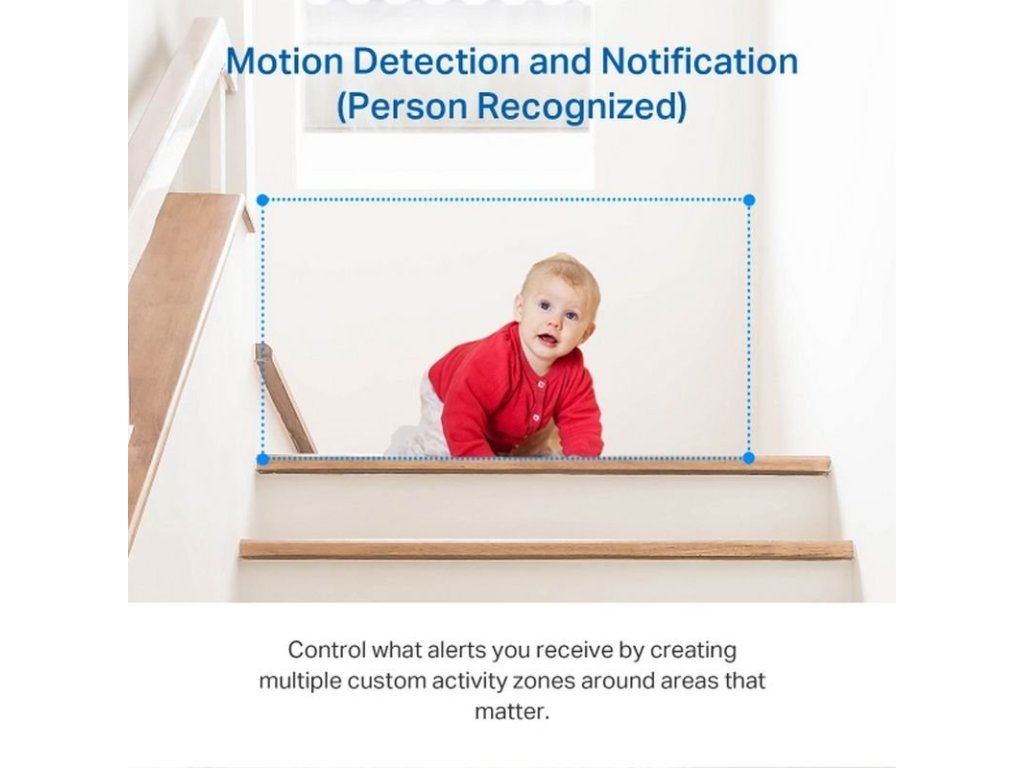 Motion Detection and Notification
(Person Recognized)

Control what alerts you receive by creating multiple custom activity zones around areas that matter.